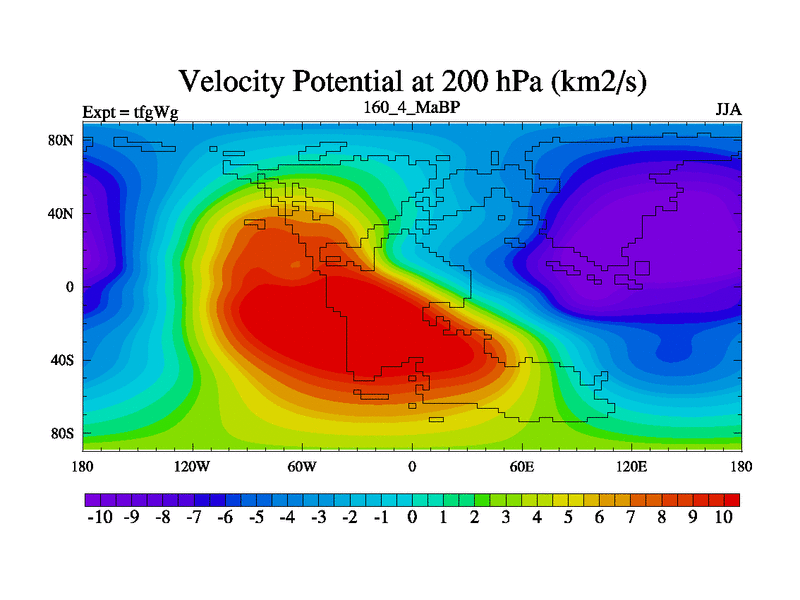 Velocity Potential at 200 hPa (km2/s)

Expt = tfgWg

160_4_MaBP

JJA

80N
40N
0
40S
80S

180
120W
60W
0
60E
120E
180

-10 -9 -8 -7 -6 -5 -4 -3 -2 -1 0 1 2 3 4 5 6 7 8 9 10